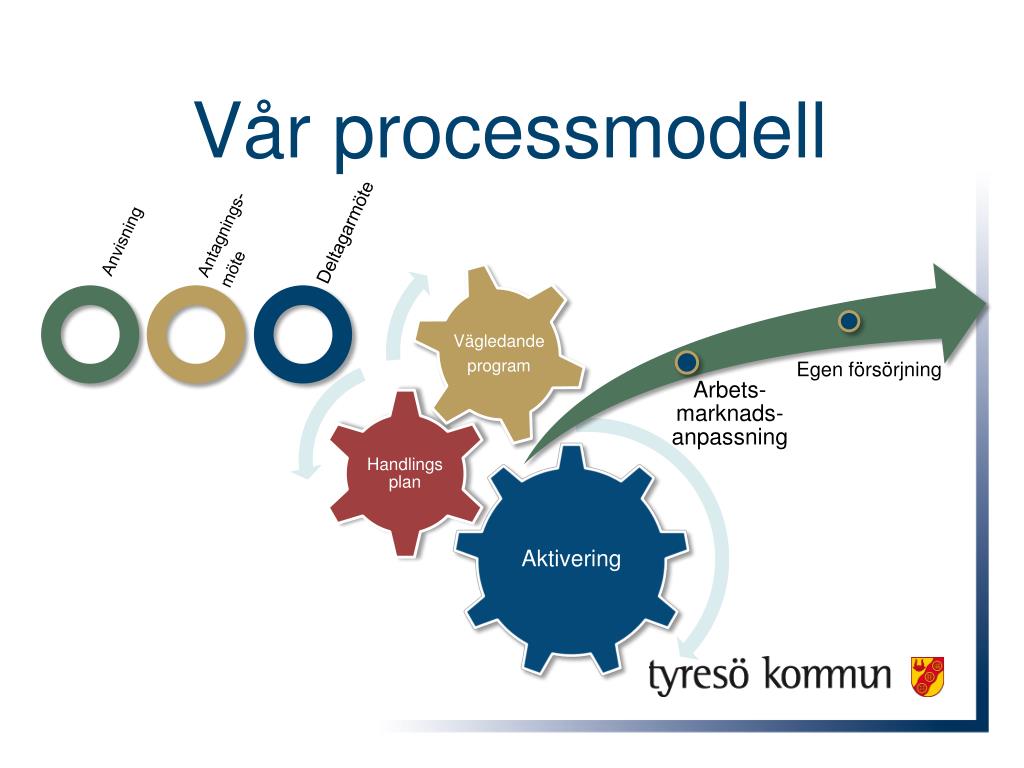 Vår processmodell

Anvisning

Antagnings-möte

Deltagarmöte

Vägledande program

Handlings plan

Aktivering

Arbets-marknads-anpassning

Egen försörjning

tyresö kommun